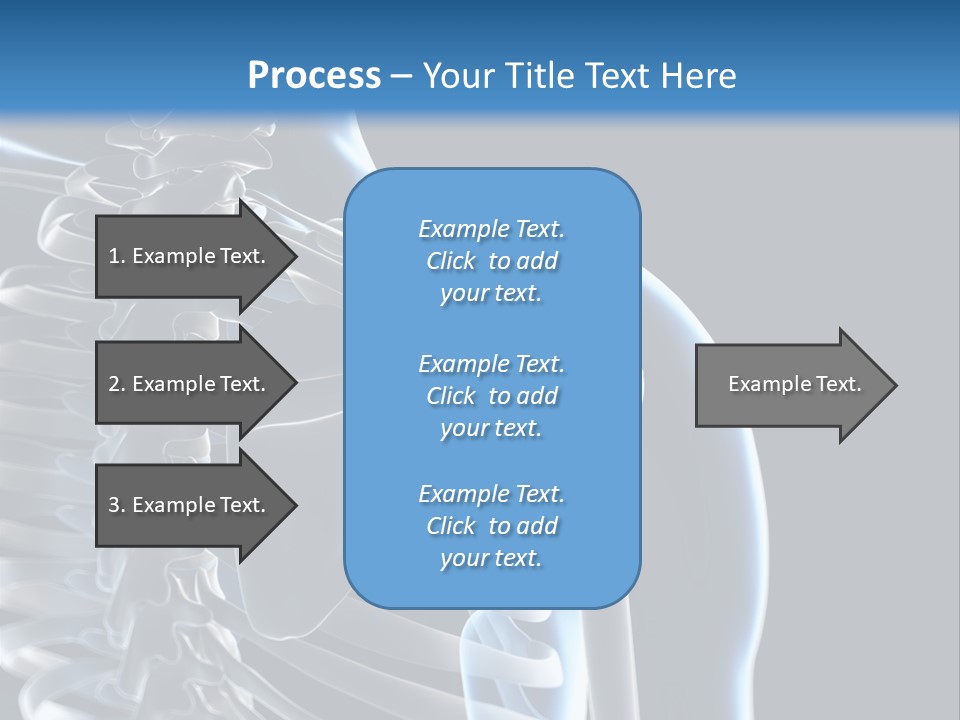 Process – Your Title Text Here

1. Example Text.

2. Example Text.

3. Example Text.

Example Text. Click to add your text.

Example Text. Click to add your text.

Example Text. Click to add your text.

Example Text.